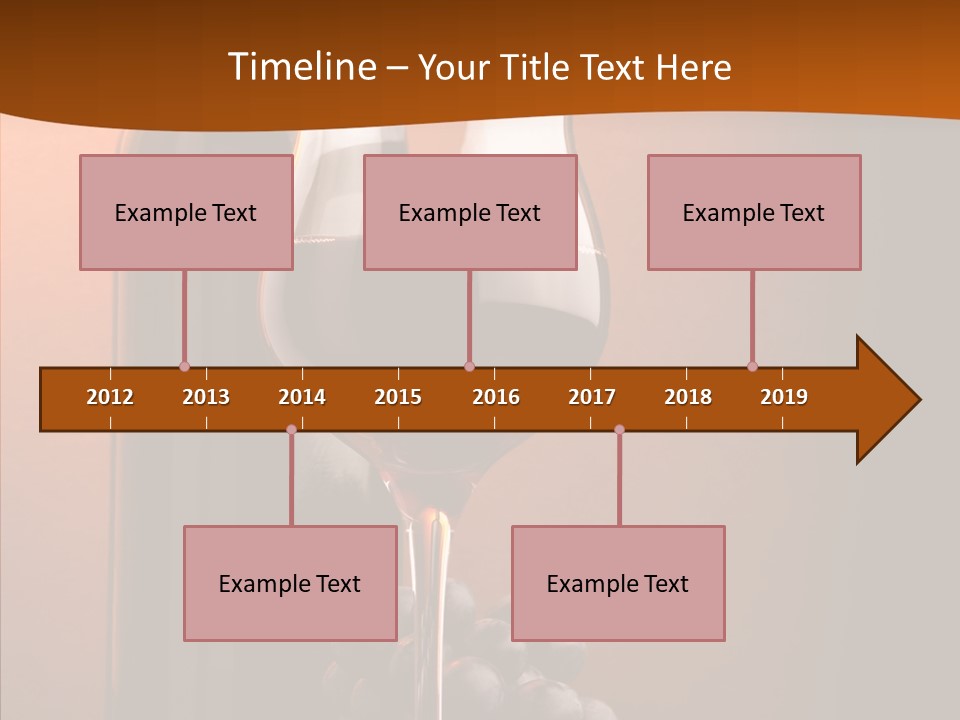 Timeline – Your Title Text Here

Example Text

Example Text

Example Text

2012 2013 2014 2015 2016 2017 2018 2019

Example Text

Example Text